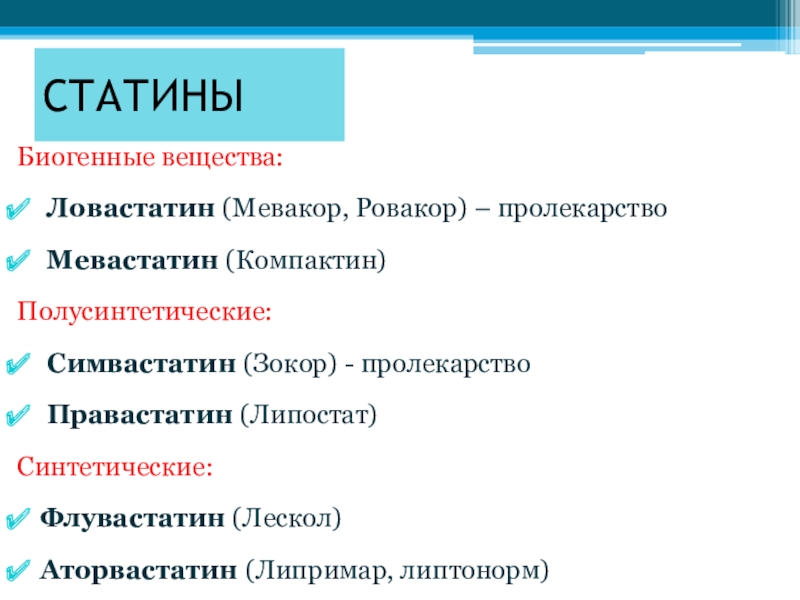 СТАТИНЫ

Биогенные вещества:

Ловастатин (Мевакор, Ровакор) – пролекарство

Мевастатин (Компактин)

Полусинтетические:

Симвастатин (Зокор) - пролекарство

Правастатин (Липостат)

Синтетические:

Флувастатин (Лескол)

Аторвастатин (Липримар, липтонорм)